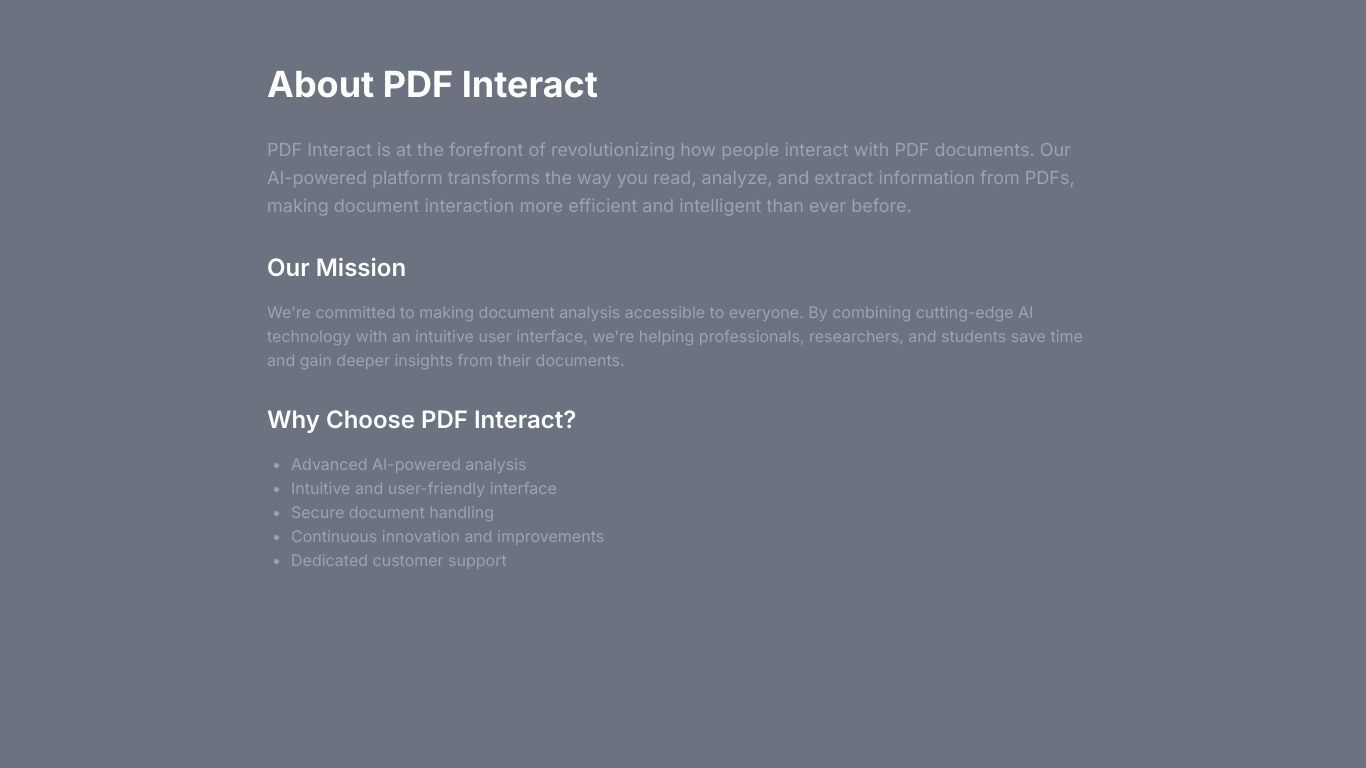 About PDF Interact

PDF Interact is at the forefront of revolutionizing how people interact with PDF documents. Our AI-powered platform transforms the way you read, analyze, and extract information from PDFs, making document interaction more efficient and intelligent than ever before.

Our Mission

We're committed to making document analysis accessible to everyone. By combining cutting-edge AI technology with an intuitive user interface, we're helping professionals, researchers, and students save time and gain deeper insights from their documents.

Why Choose PDF Interact?

- Advanced AI-powered analysis
- Intuitive and user-friendly interface
- Secure document handling
- Continuous innovation and improvements
- Dedicated customer support